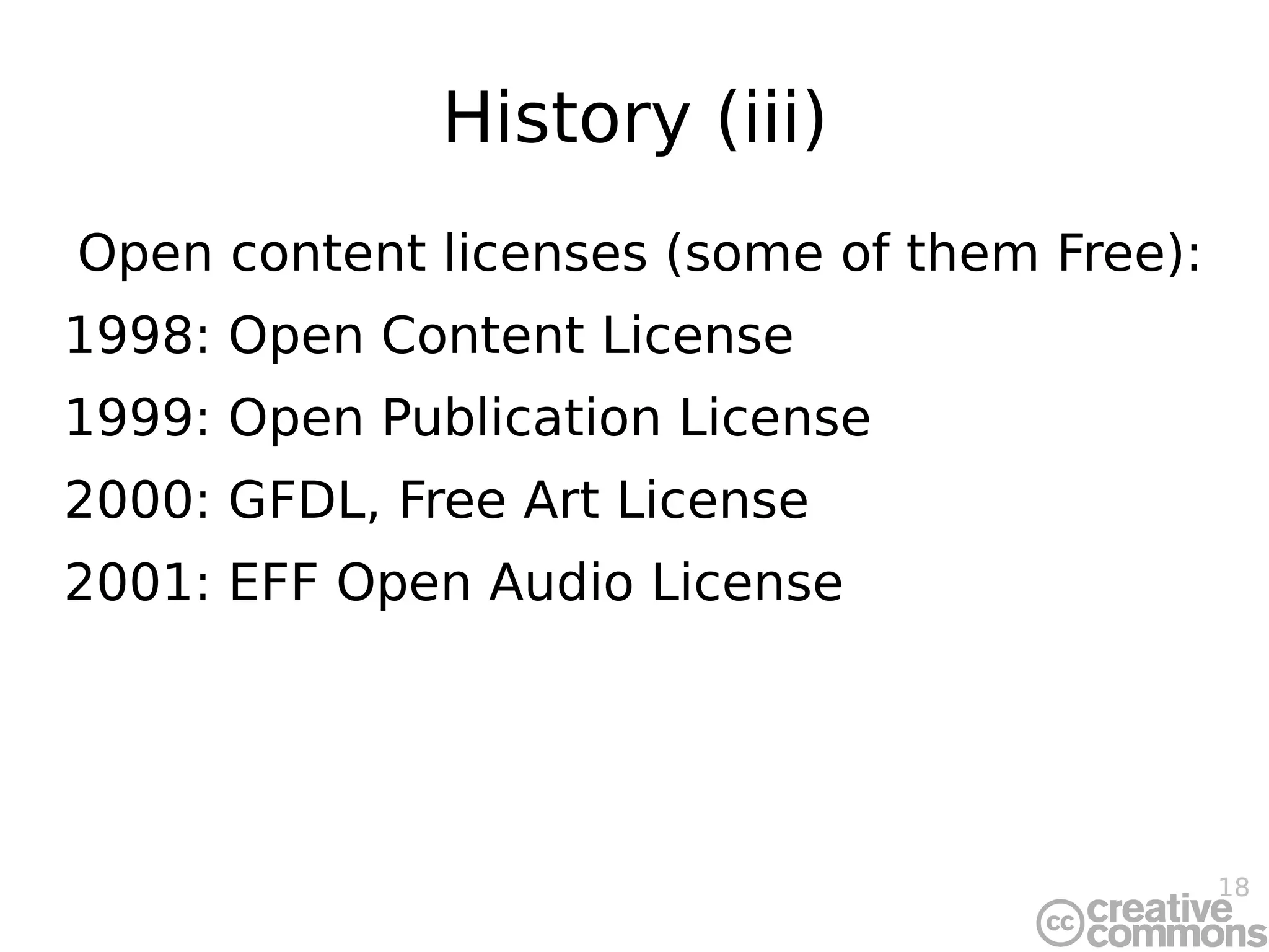 History (iii)

Open content licenses (some of them Free):

1998: Open Content License

1999: Open Publication License

2000: GFDL, Free Art License

2001: EFF Open Audio License

18

cc creative commons